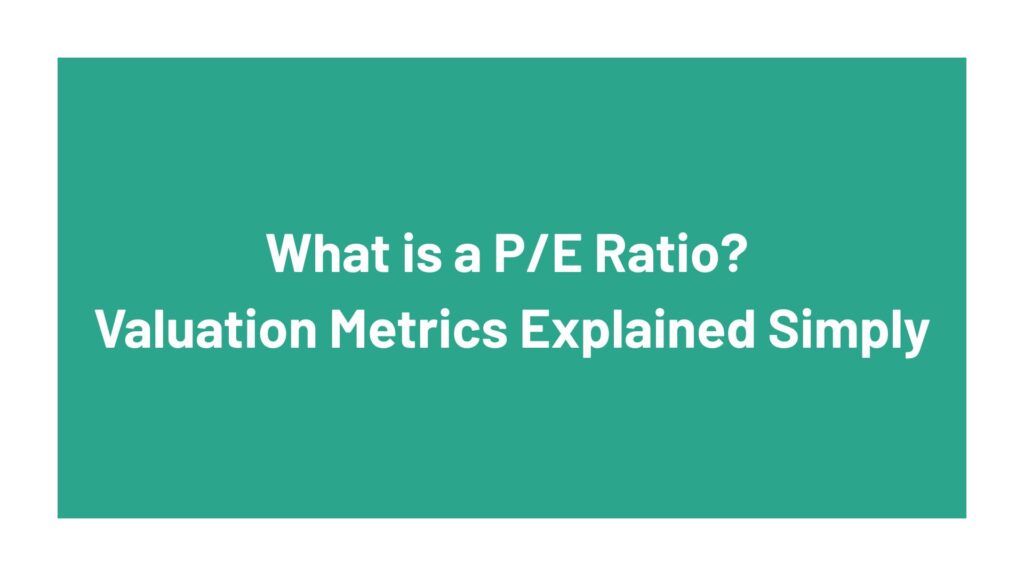 What is a P/E Ratio?
Valuation Metrics Explained Simply